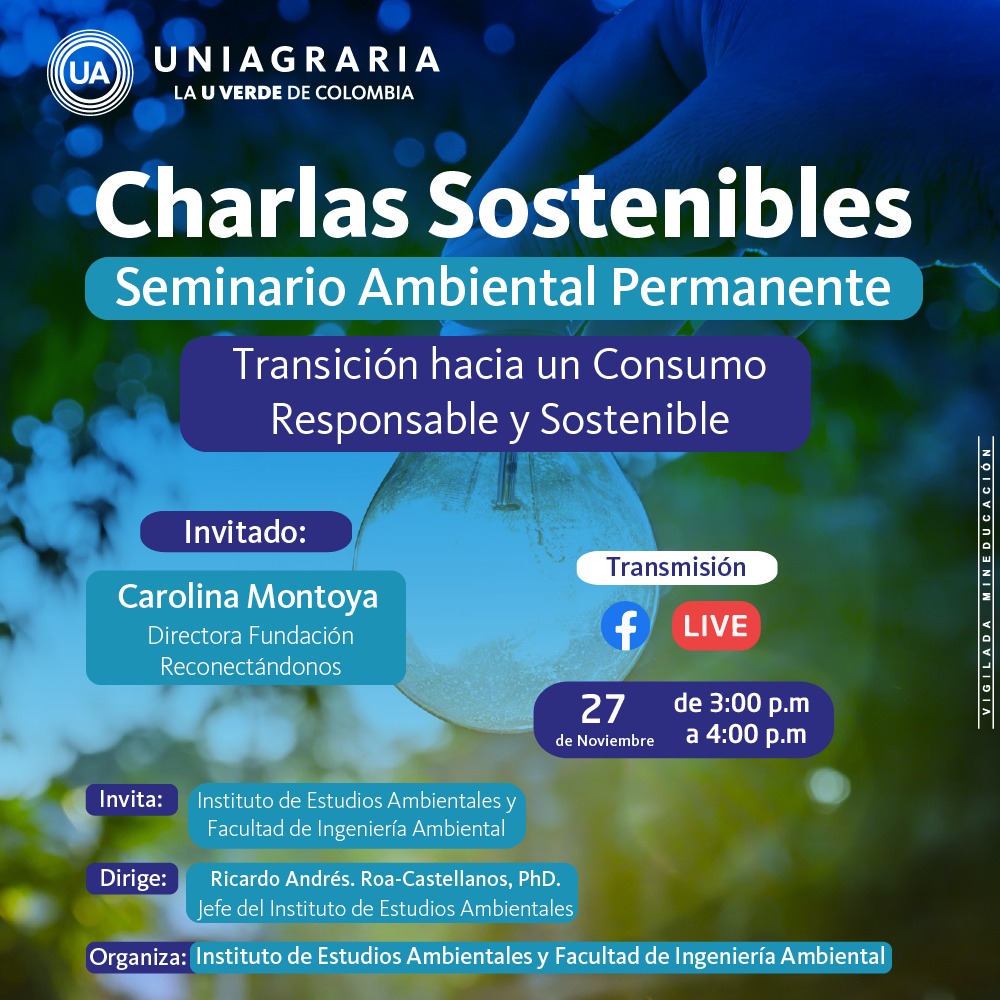 UA UNIAGRARIA
LA U VERDE DE COLOMBIA

Charlas Sostenibles
Seminario Ambiental Permanente

Transición hacia un Consumo Responsable y Sostenible

Invitado:
Carolina Montoya
Directora Fundación Reconectándonos

Transmisión
LIVE

27 de Noviembre
de 3:00 p.m a 4:00 p.m

Invita: Instituto de Estudios Ambientales y Facultad de Ingeniería Ambiental

Dirige: Ricardo Andrés. Roa-Castellanos, PhD.
Jefe del Instituto de Estudios Ambientales

Organiza: Instituto de Estudios Ambientales y Facultad de Ingeniería Ambiental

VIGILADA MINEDUCACIÓN